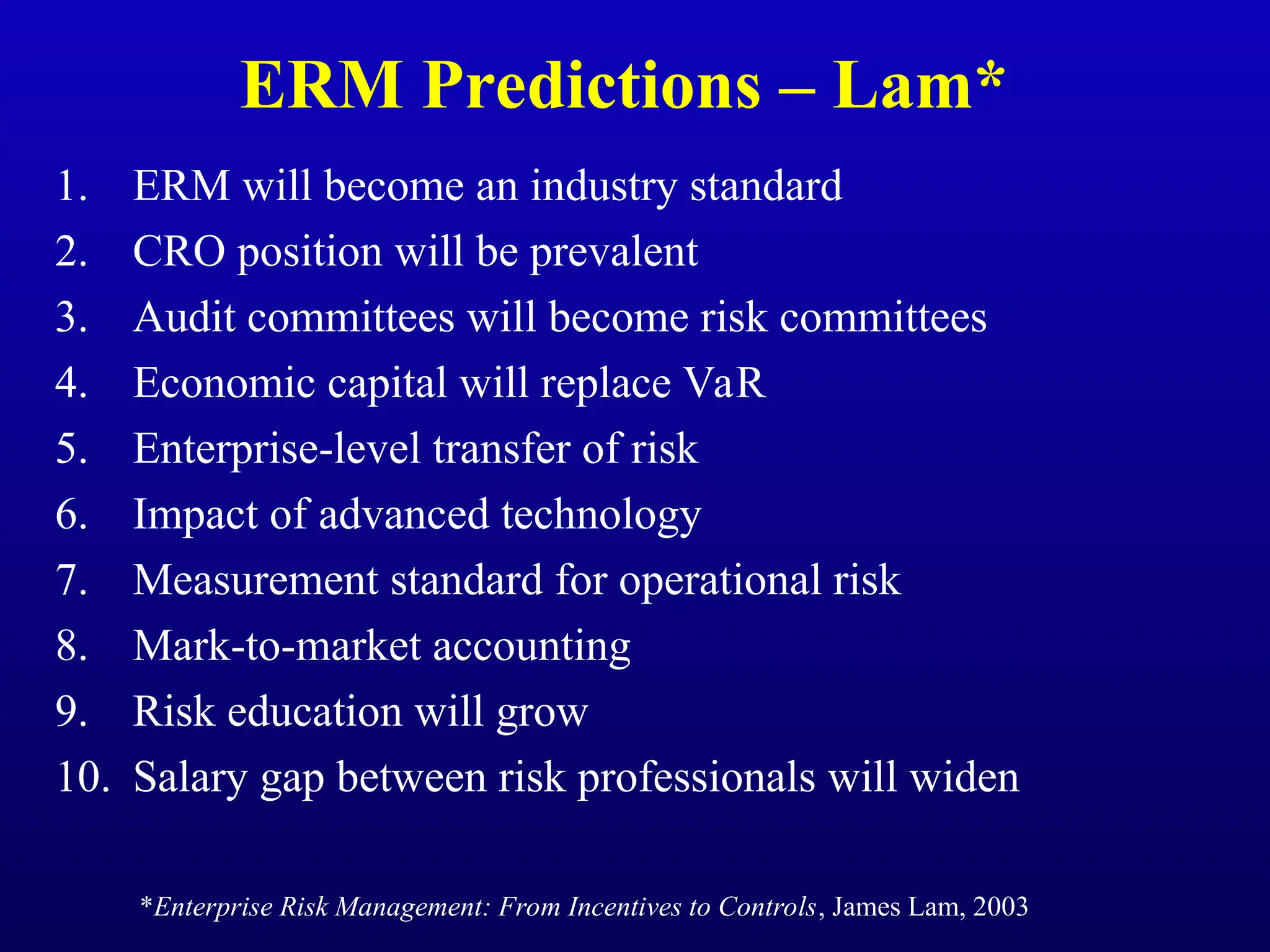 ERM Predictions – Lam*

1. ERM will become an industry standard
2. CRO position will be prevalent
3. Audit committees will become risk committees
4. Economic capital will replace VaR
5. Enterprise-level transfer of risk
6. Impact of advanced technology
7. Measurement standard for operational risk
8. Mark-to-market accounting
9. Risk education will grow
10. Salary gap between risk professionals will widen

*Enterprise Risk Management: From Incentives to Controls, James Lam, 2003